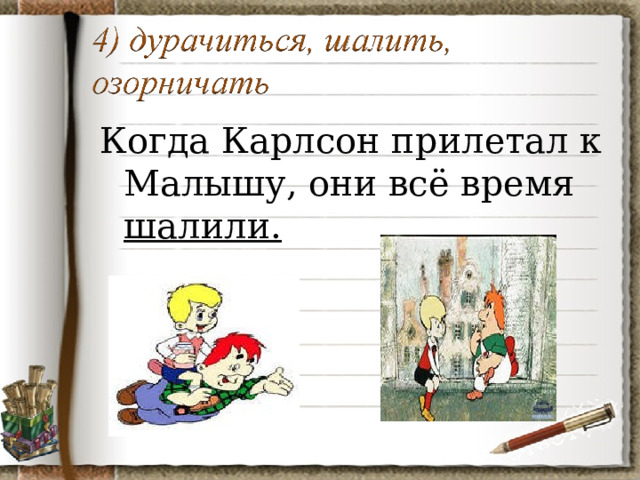 4) дурачиться, шалить, озорничать

Когда Карлсон прилетал к Малышу, они всё время шалили.